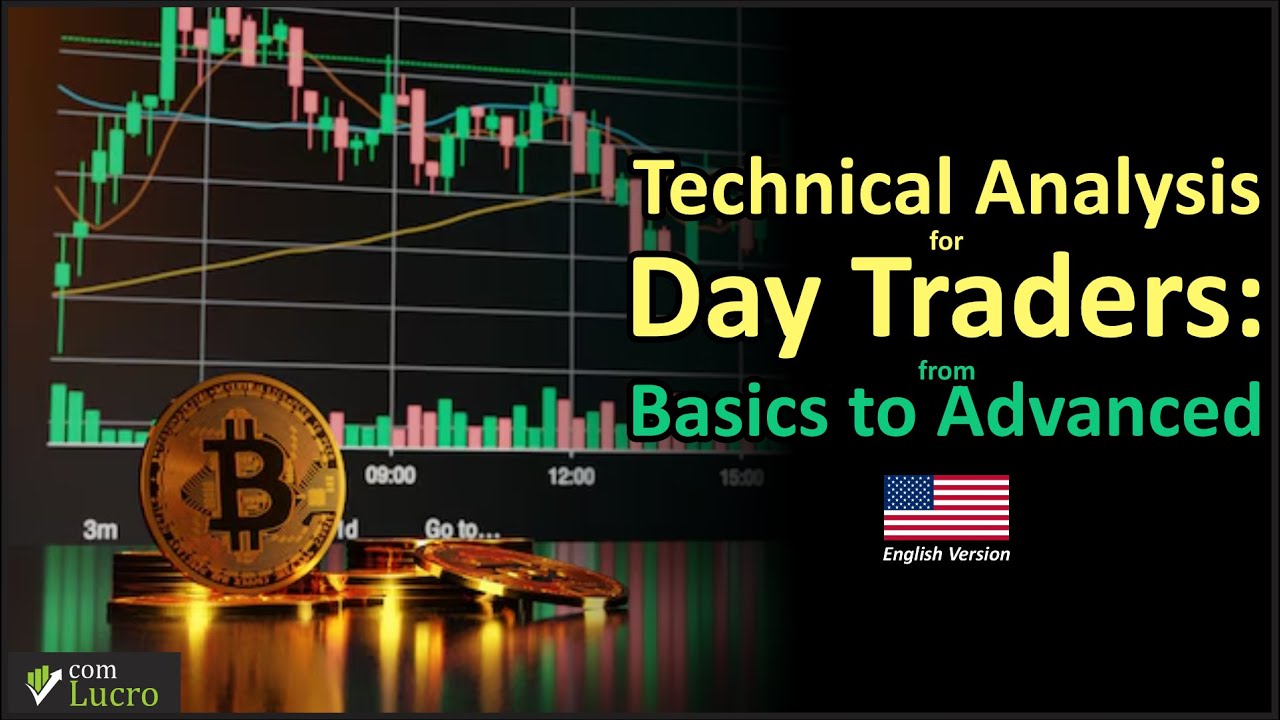 Technical Analysis
for
Day Traders:
from
Basics to Advanced

English Version

09:00
12:00
15:00
3m
1d
Go to...

com
Lucro